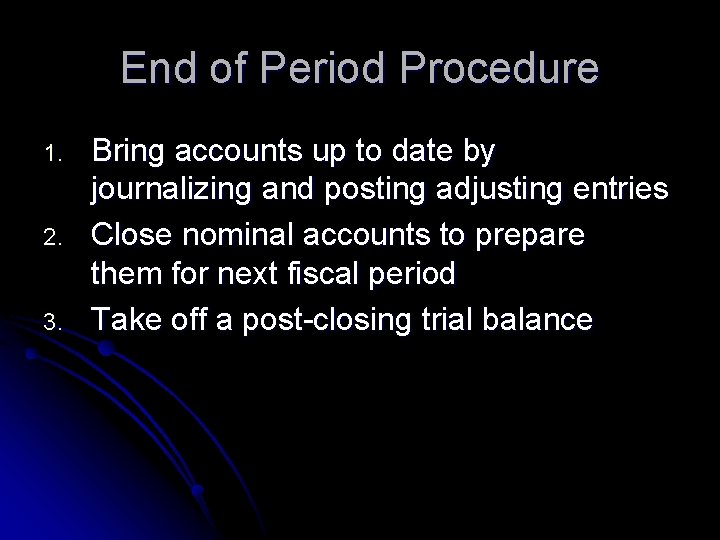 End of Period Procedure

1. Bring accounts up to date by journalizing and posting adjusting entries
2. Close nominal accounts to prepare them for next fiscal period
3. Take off a post-closing trial balance